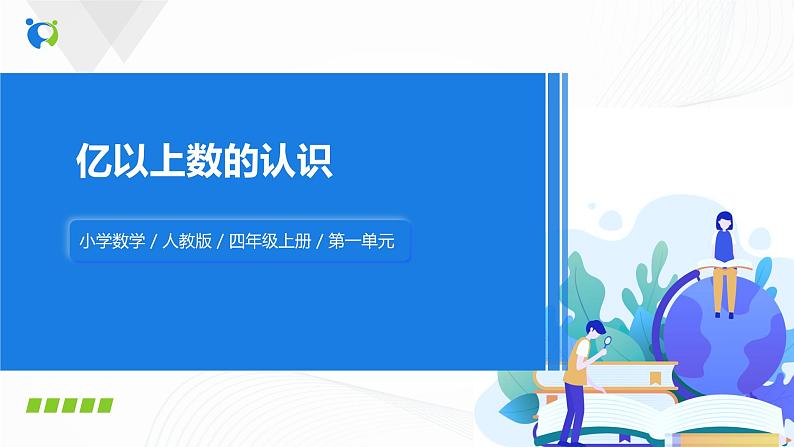 亿以上数的认识

小学数学 / 人教版 / 四年级上册 / 第一单元